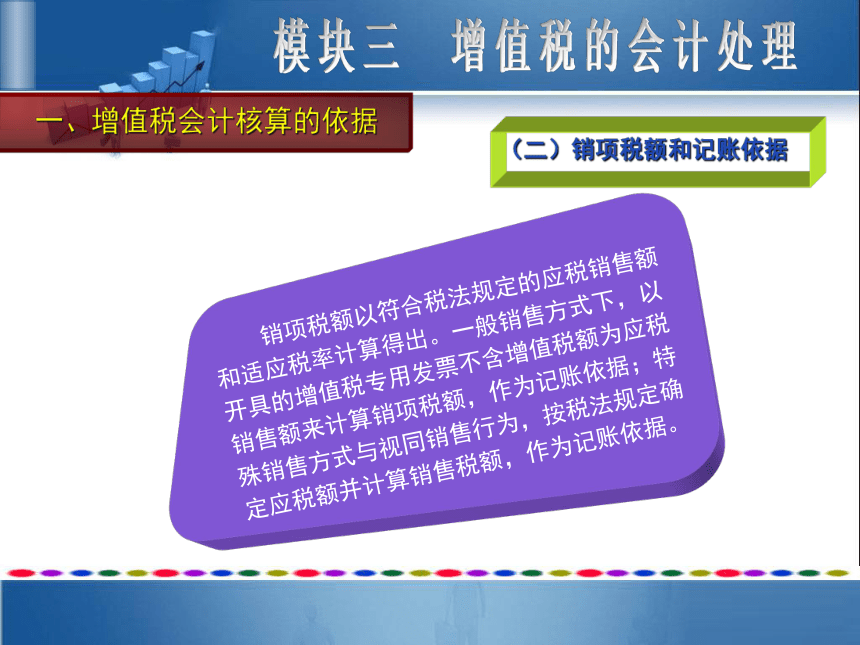 模块三　增值税的会计处理

一、增值税会计核算的依据

（二）销项税额和记账依据

销项税额以符合税法规定的应税销售额和适应税率计算得出。一般销售方式下，以开具的增值税专用发票不含增值税额为应税销售额来计算销项税额，作为记账依据；特殊销售方式与视同销售行为，按税法规定确定应税额并计算销售税额，作为记账依据。